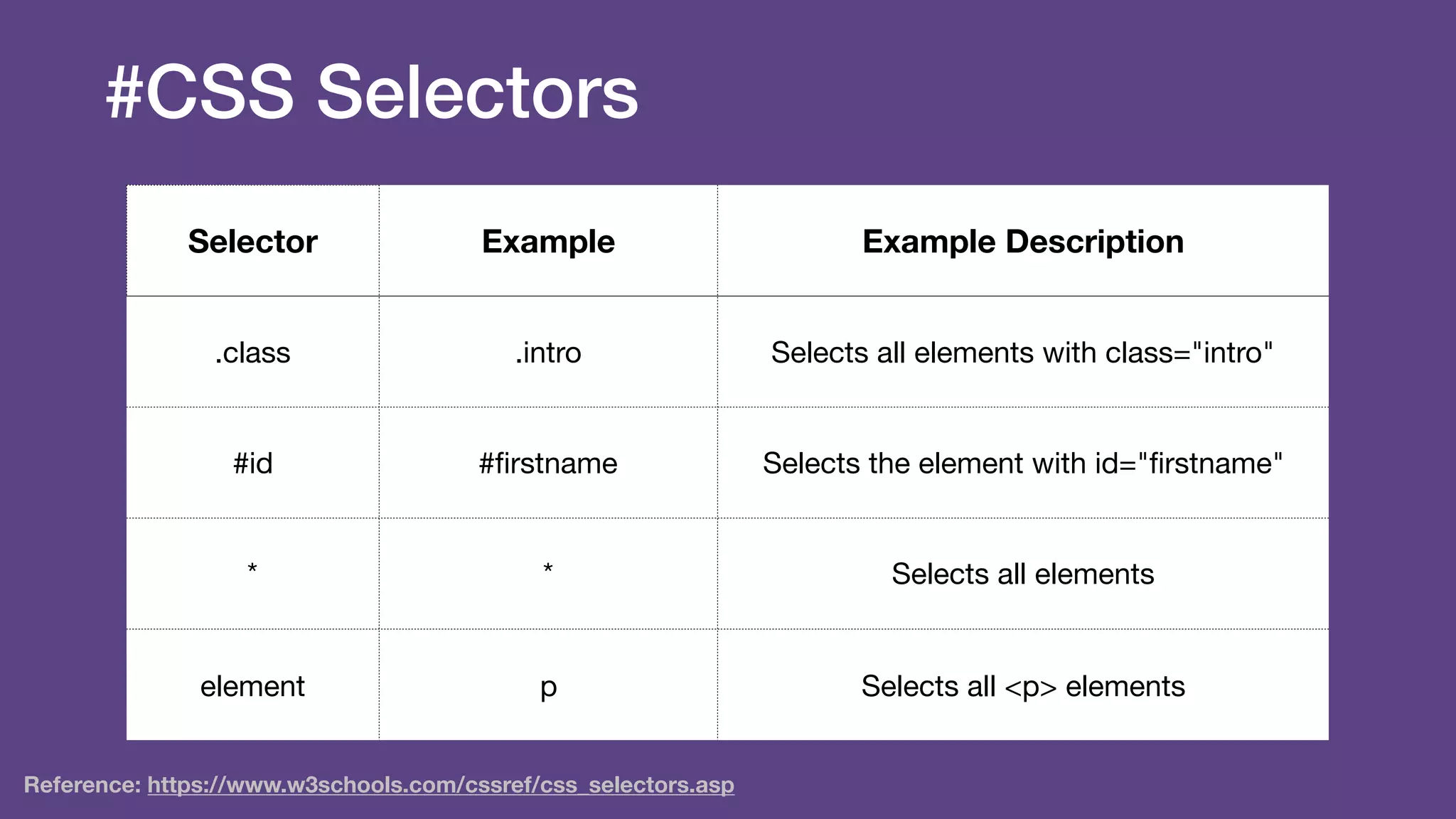 #CSS Selectors

| Selector | Example | Example Description |
|---|---|---|
| .class | .intro | Selects all elements with class="intro" |
| #id | #firstname | Selects the element with id="firstname" |
| * | * | Selects all elements |
| element | p | Selects all <p> elements |

Reference: https://www.w3schools.com/cssref/css_selectors.asp